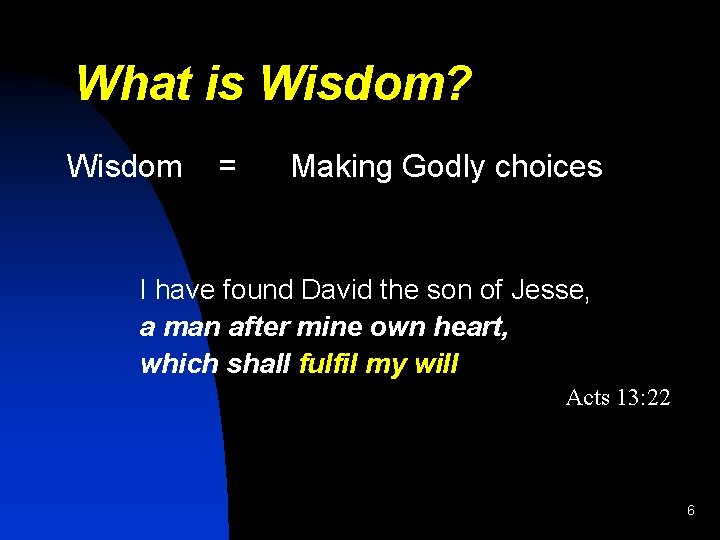 What is Wisdom?

Wisdom = Making Godly choices

I have found David the son of Jesse,
a man after mine own heart,
which shall fulfil my will

Acts 13:22

6